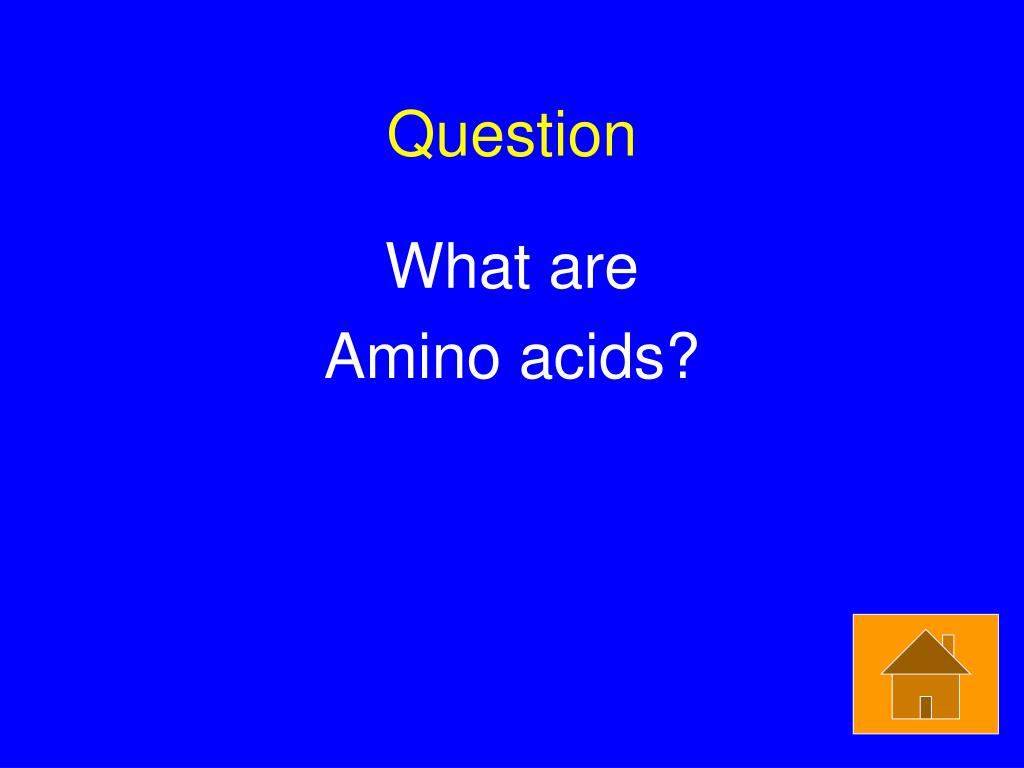 Question

What are
Amino acids?